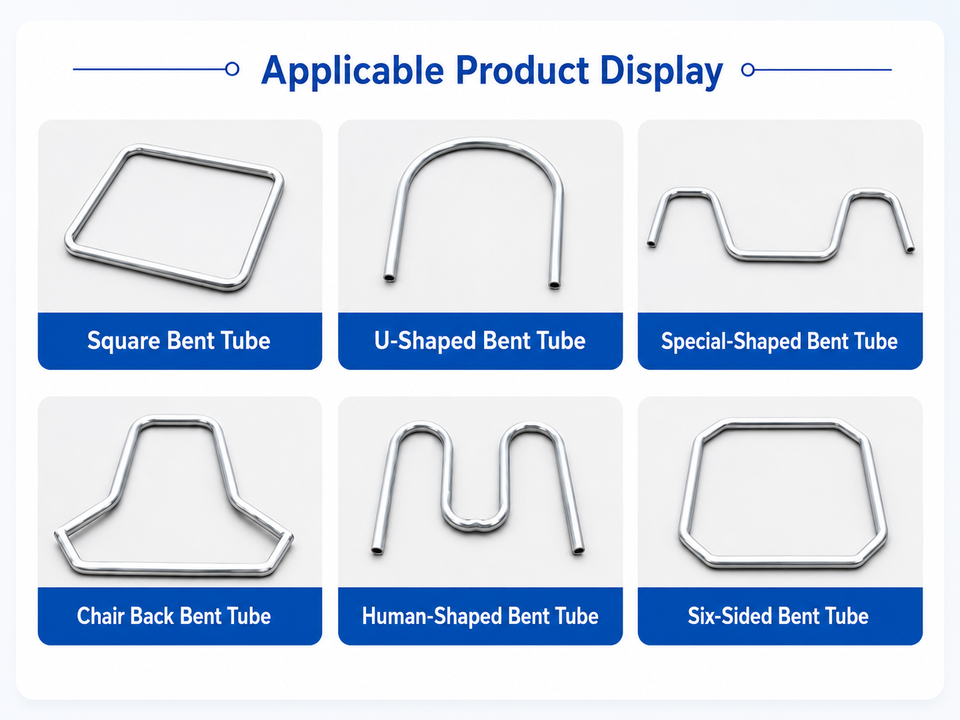 Applicable Product Display

Square Bent Tube

U-Shaped Bent Tube

Special-Shaped Bent Tube

Chair Back Bent Tube

Human-Shaped Bent Tube

Six-Sided Bent Tube